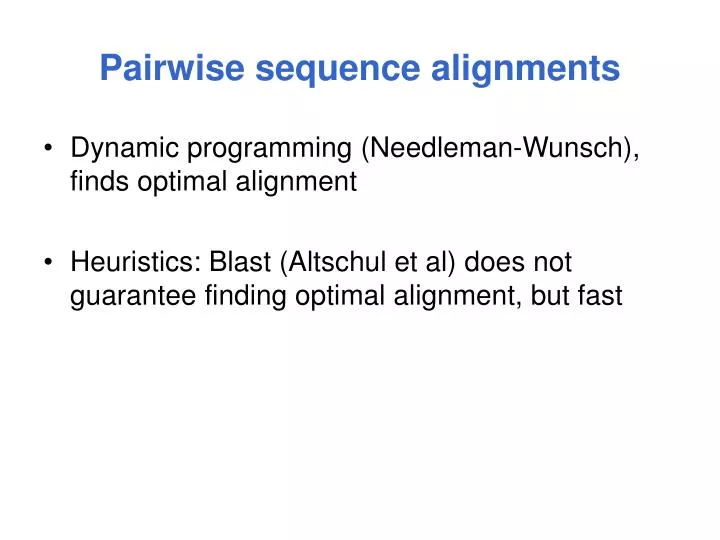 Pairwise sequence alignments

• Dynamic programming (Needleman-Wunsch), finds optimal alignment

• Heuristics: Blast (Altschul et al) does not guarantee finding optimal alignment, but fast